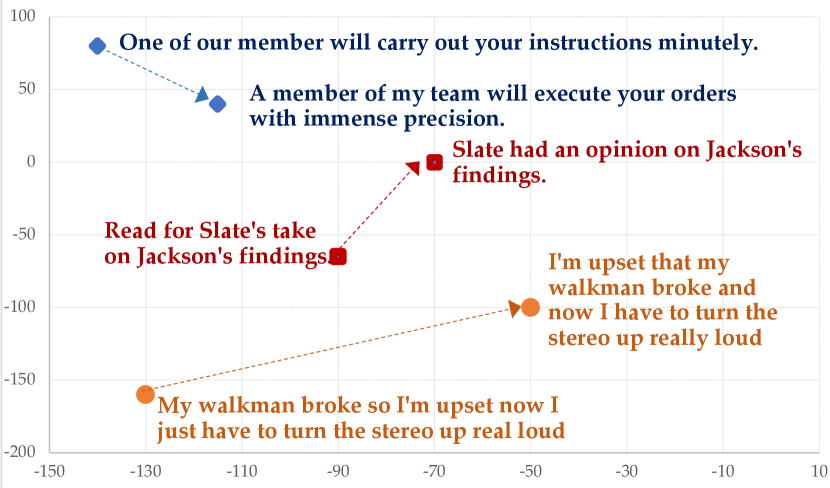 100
50
0
-50
-100
-150
-200

One of our member will carry out your instructions minutely.

A member of my team will execute your orders with immense precision.

Slate had an opinion on Jackson's findings.

Read for Slate's take on Jackson's findings.

I'm upset that my walkman broke and now I have to turn the stereo up really loud

My walkman broke so I'm upset now I just have to turn the stereo up real loud

-150 -130 -110 -90 -70 -50 -30 -10 10